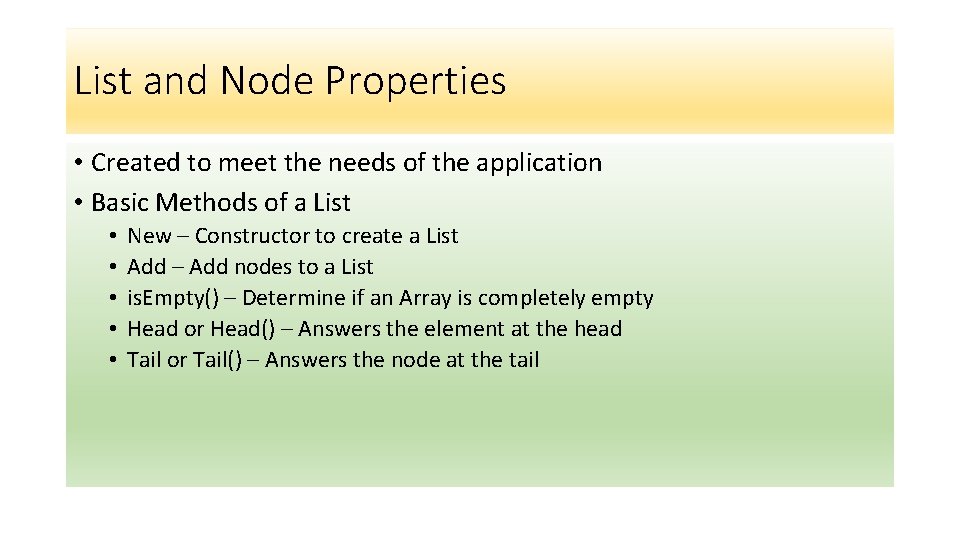 List and Node Properties

• Created to meet the needs of the application
• Basic Methods of a List
  • New – Constructor to create a List
  • Add – Add nodes to a List
  • is.Empty() – Determine if an Array is completely empty
  • Head or Head() – Answers the element at the head
  • Tail or Tail() – Answers the node at the tail